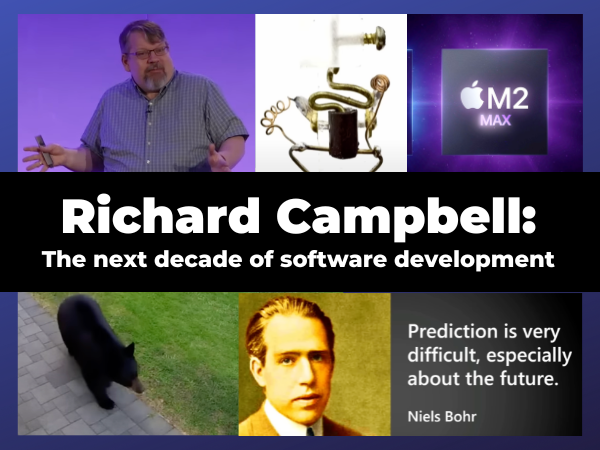 M2
MAX

Richard Campbell:
The next decade of software development

Prediction is very difficult, especially about the future.

Niels Bohr